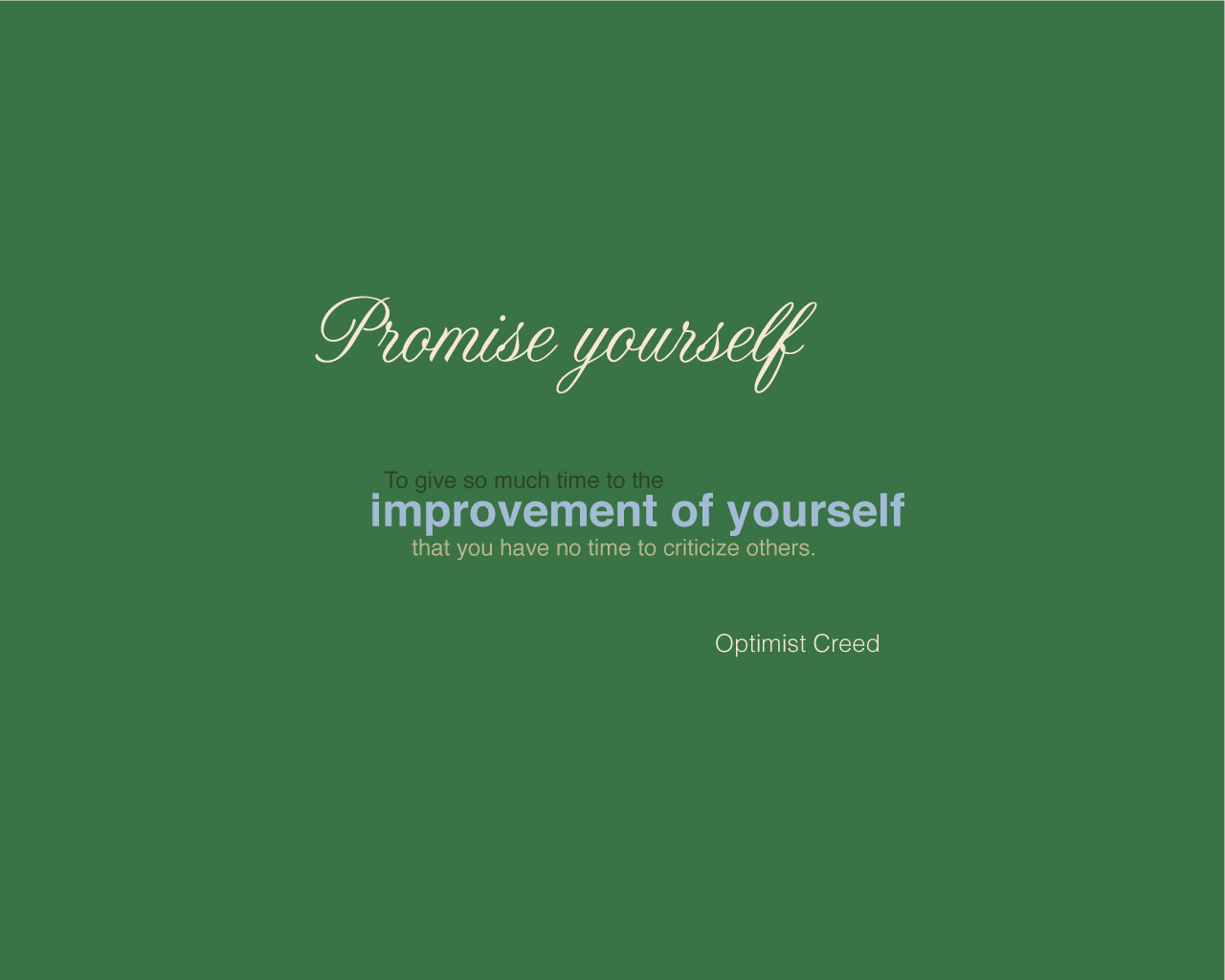 Promise yourself

To give so much time to the improvement of yourself that you have no time to criticize others.

Optimist Creed